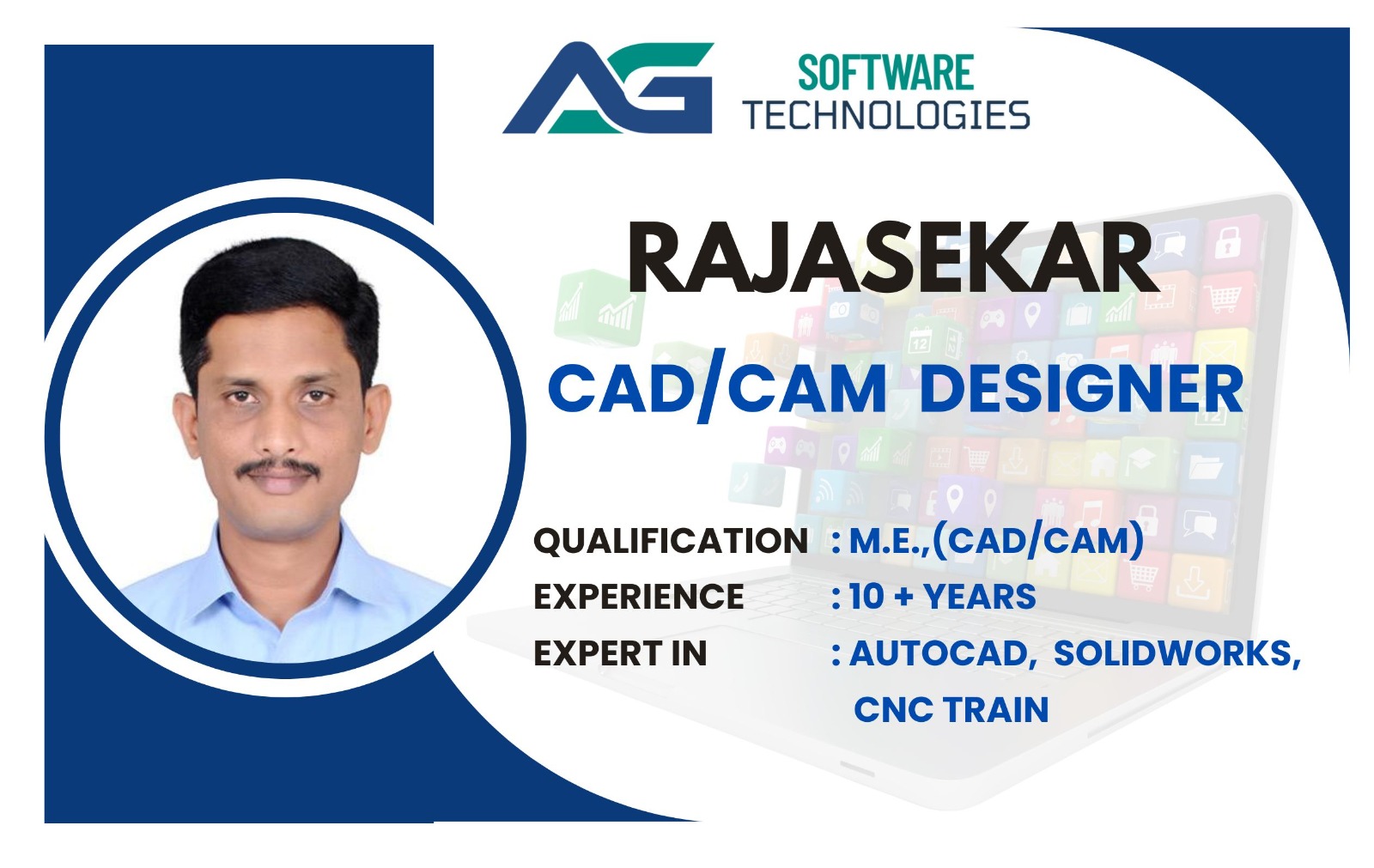 AG SOFTWARE TECHNOLOGIES

RAJASEKAR

CAD/CAM DESIGNER

QUALIFICATION : M.E.,(CAD/CAM)
EXPERIENCE : 10 + YEARS
EXPERT IN : AUTOCAD, SOLIDWORKS, CNC TRAIN